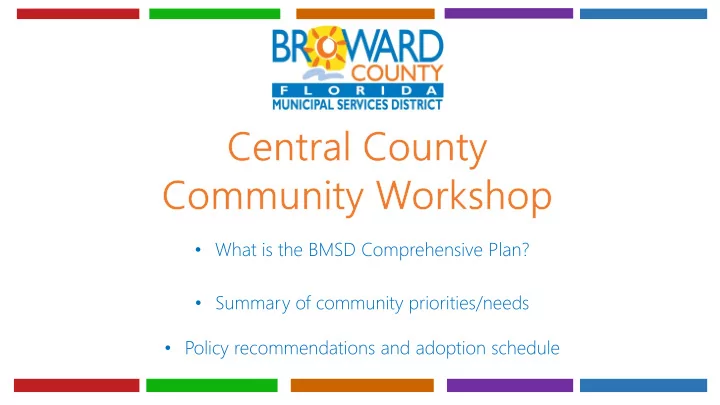 BROWARD COUNTY
FLORIDA
MUNICIPAL SERVICES DISTRICT

Central County Community Workshop

• What is the BMSD Comprehensive Plan?

• Summary of community priorities/needs

• Policy recommendations and adoption schedule